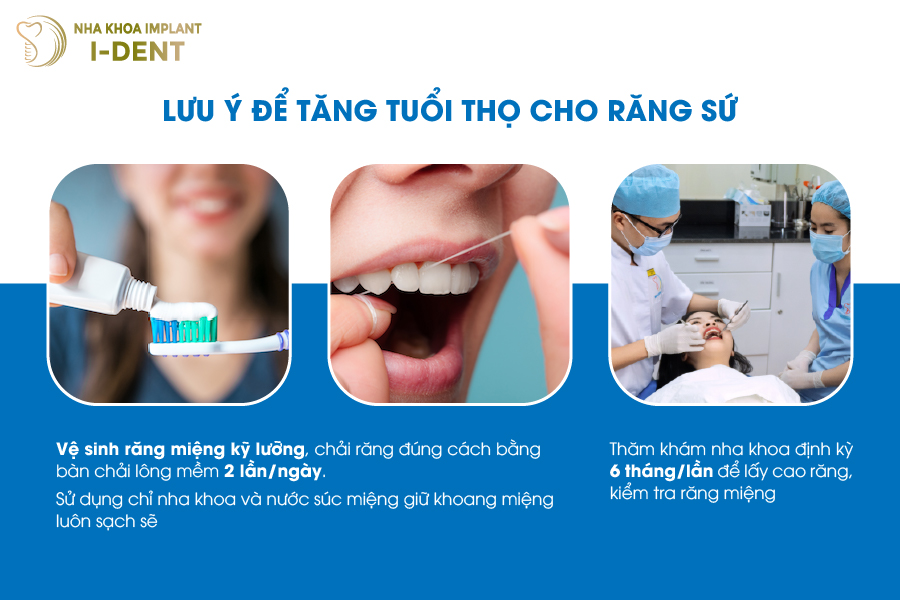 NHA KHOA IMPLANT
I-DENT

LƯU Ý ĐỂ TĂNG TUỔI THỌ CHO RĂNG SỨ

Vệ sinh răng miệng kỹ lưỡng, chải răng đúng cách bằng bàn chải lông mềm 2 lần/ngày.

Sử dụng chỉ nha khoa và nước súc miệng giữ khoang miệng luôn sạch sẽ

Thăm khám nha khoa định kỳ 6 tháng/lần để lấy cao răng, kiểm tra răng miệng